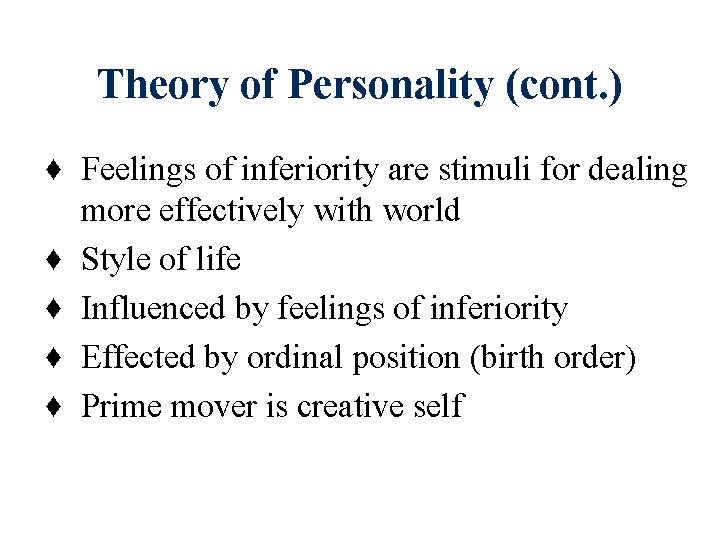 Theory of Personality (cont.)

♦ Feelings of inferiority are stimuli for dealing more effectively with world
♦ Style of life
♦ Influenced by feelings of inferiority
♦ Effected by ordinal position (birth order)
♦ Prime mover is creative self